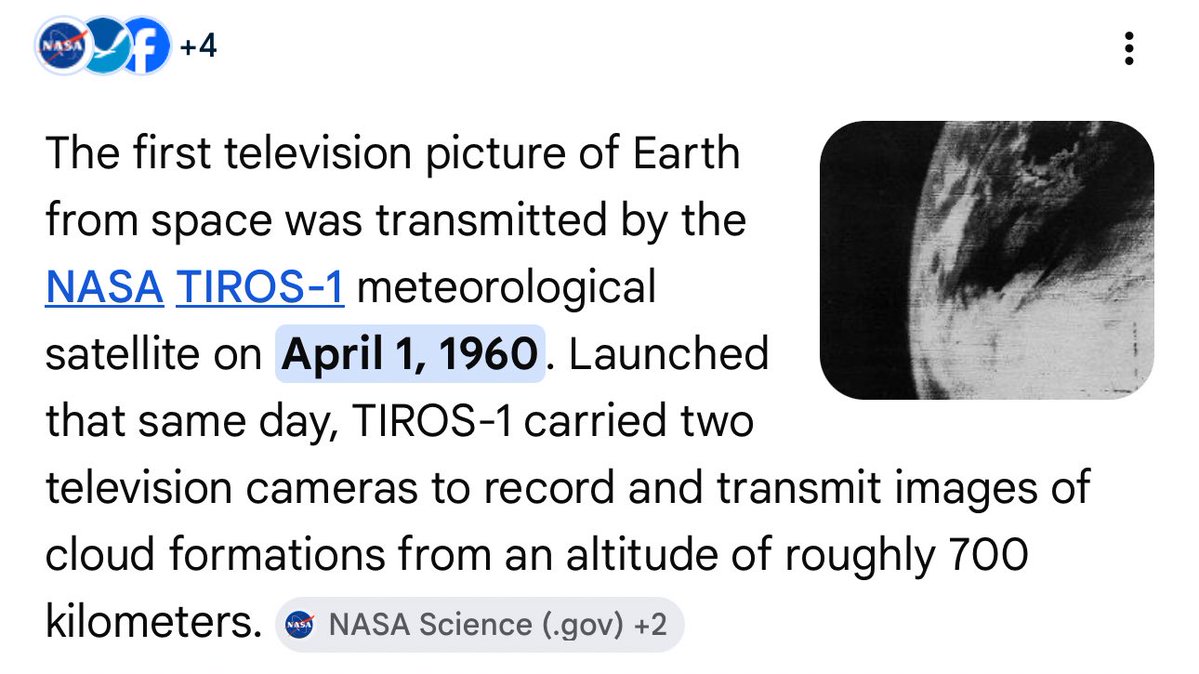 NASA +4

The first television picture of Earth from space was transmitted by the NASA TIROS-1 meteorological satellite on April 1, 1960. Launched that same day, TIROS-1 carried two television cameras to record and transmit images of cloud formations from an altitude of roughly 700 kilometers. NASA Science (.gov) +2